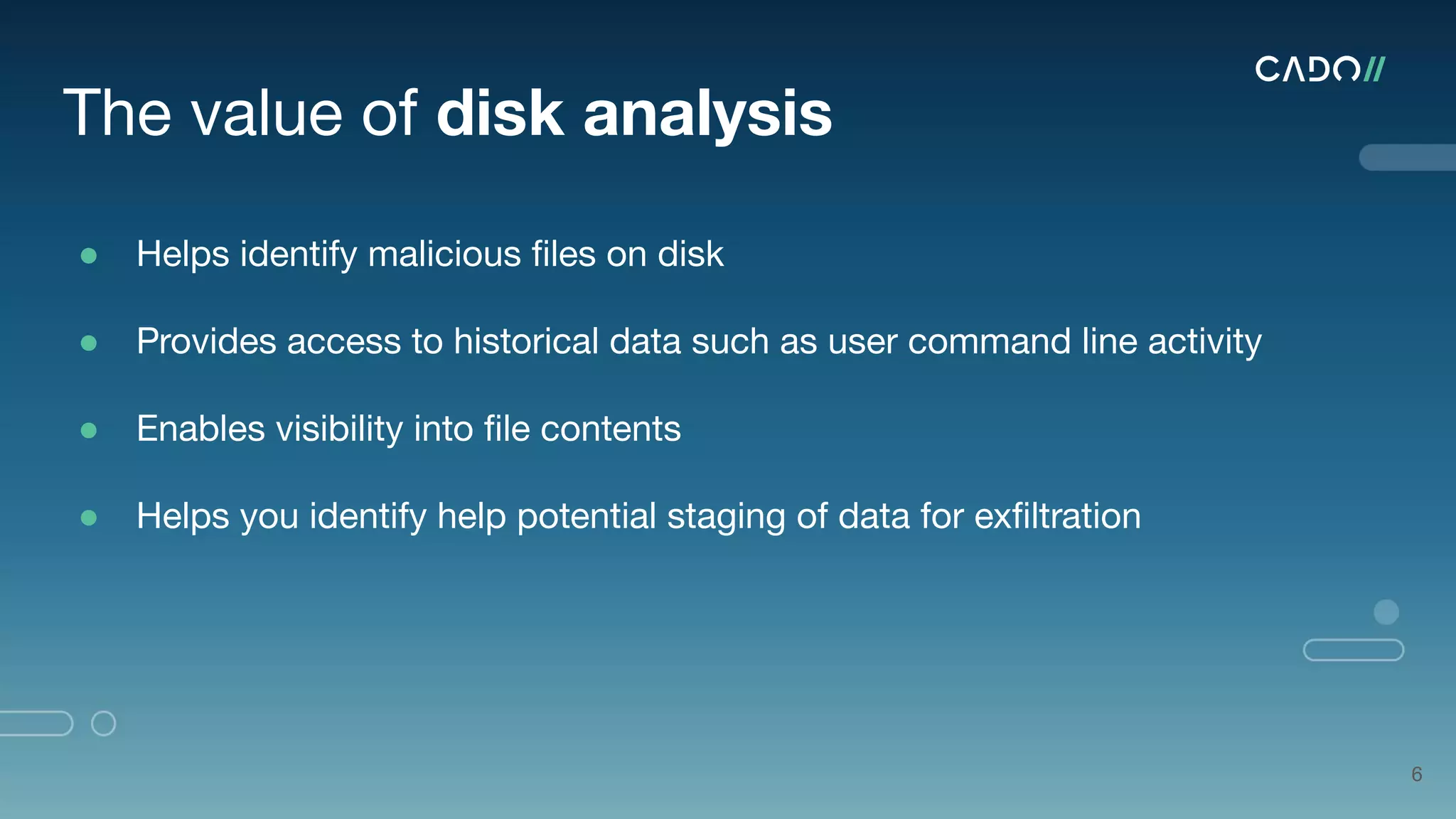 CADO//

The value of disk analysis

- Helps identify malicious files on disk
- Provides access to historical data such as user command line activity
- Enables visibility into file contents
- Helps you identify help potential staging of data for exfiltration

6